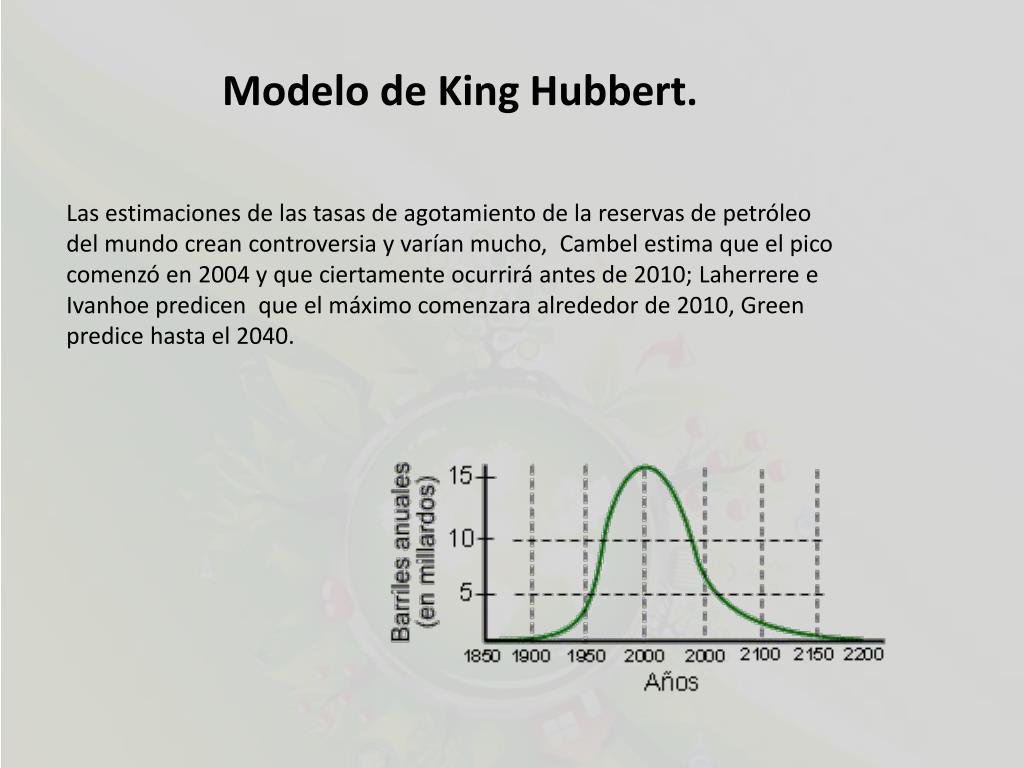 Modelo de King Hubbert.

Las estimaciones de las tasas de agotamiento de la reservas de petróleo del mundo crean controversia y varían mucho, Cambel estima que el pico comenzó en 2004 y que ciertamente ocurrirá antes de 2010; Laherrere e Ivanhoe predicen que el máximo comenzara alrededor de 2010, Green predice hasta el 2040.

Barriles anuales (en millardos)

15
10
5

1850 1900 1950 2000 2000 2100 2150 2200

Años